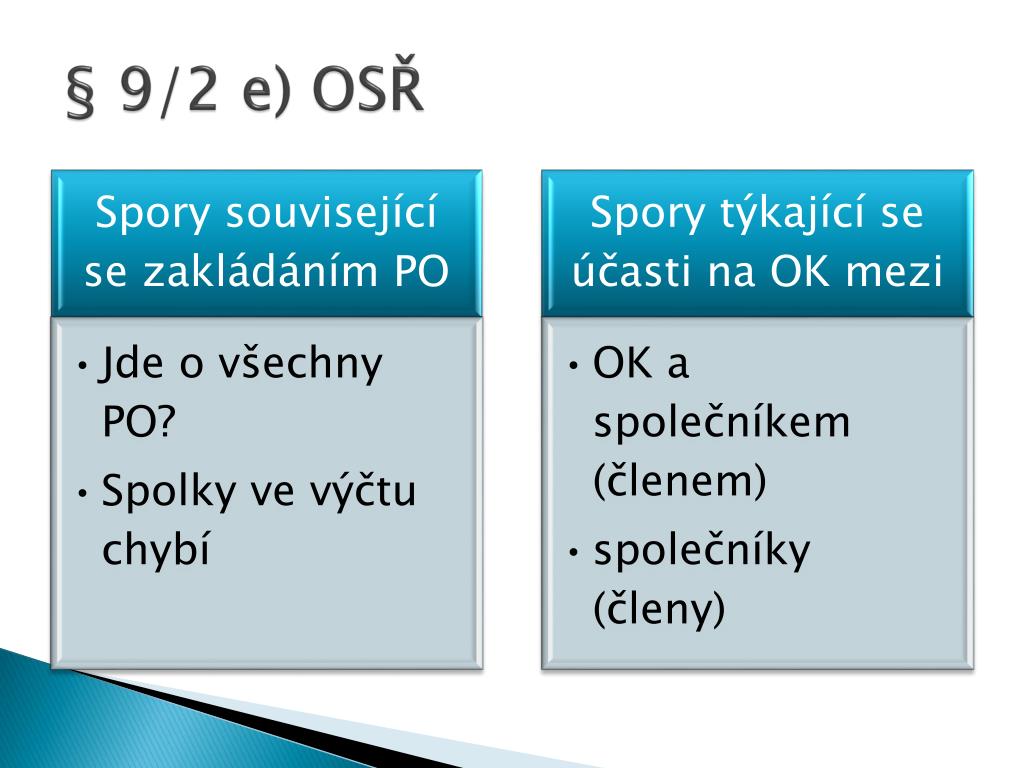 § 9/2 e) OSŘ

Spory související se zakládáním PO

• Jde o všechny PO?
• Spolky ve výčtu chybí

Spory týkající se účasti na OK mezi

• OK a společníkem (členem)
• společníky (členy)